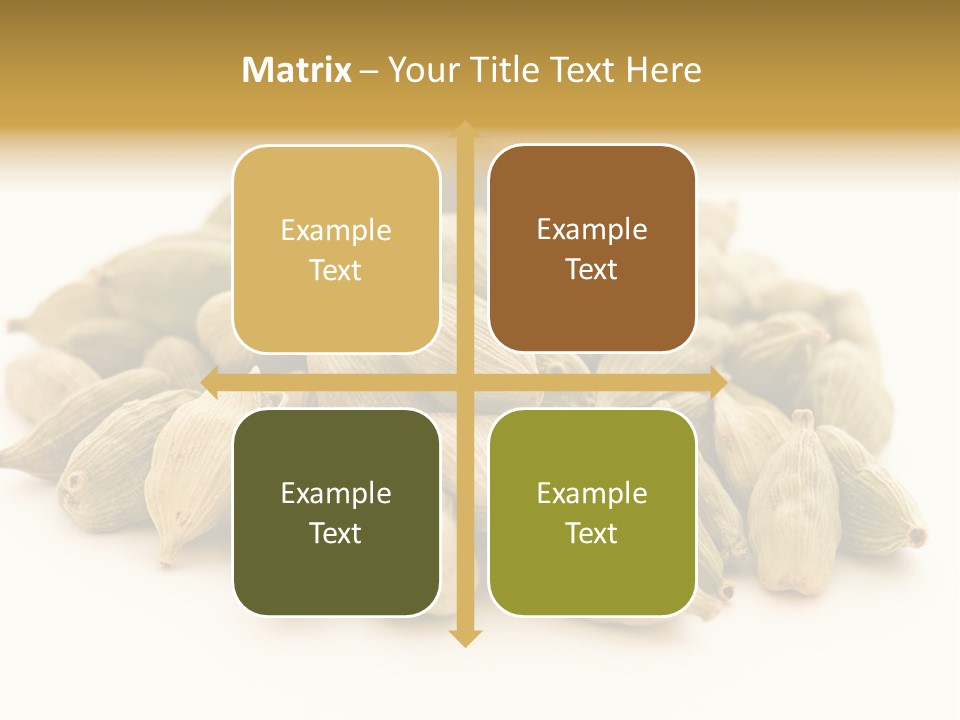 Matrix – Your Title Text Here

Example Text

Example Text

Example Text

Example Text